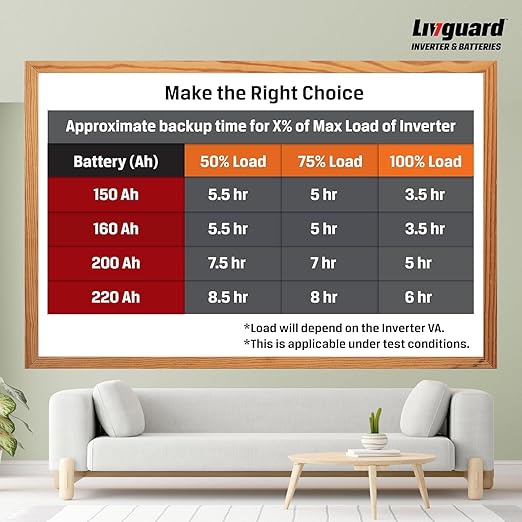 Livguard
INVERTER & BATTERIES

Make the Right Choice

Approximate backup time for X% of Max Load of Inverter

| Battery (Ah) | 50% Load | 75% Load | 100% Load |
|---|---|---|---|
| 150 Ah | 5.5 hr | 5 hr | 3.5 hr |
| 160 Ah | 5.5 hr | 5 hr | 3.5 hr |
| 200 Ah | 7.5 hr | 7 hr | 5 hr |
| 220 Ah | 8.5 hr | 8 hr | 6 hr |

*Load will depend on the Inverter VA.
*This is applicable under test conditions.